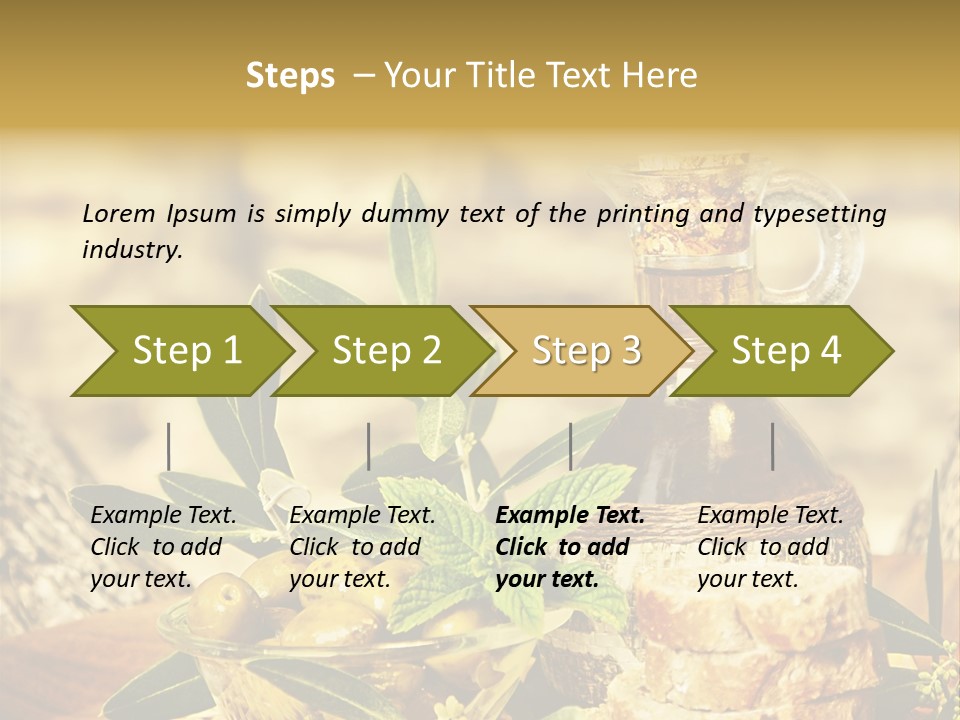 Steps – Your Title Text Here

Lorem Ipsum is simply dummy text of the printing and typesetting industry.

Step 1

Step 2

Step 3

Step 4

Example Text. Click to add your text.

Example Text. Click to add your text.

Example Text. Click to add your text.

Example Text. Click to add your text.